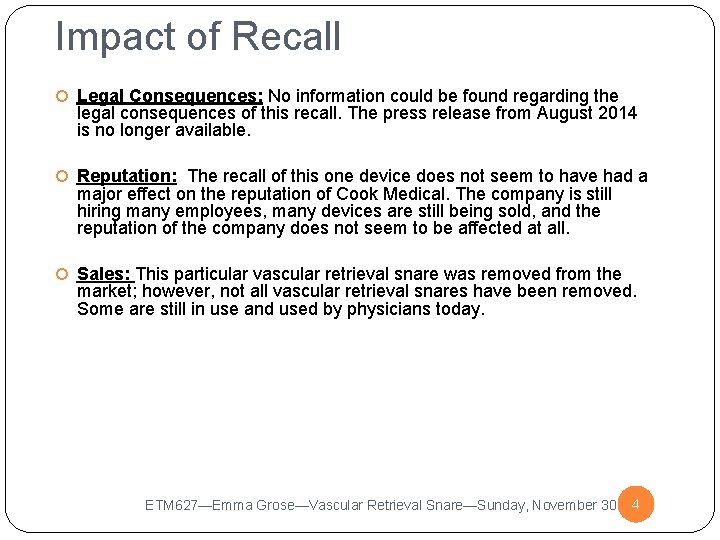 Impact of Recall

Legal Consequences: No information could be found regarding the legal consequences of this recall. The press release from August 2014 is no longer available.

Reputation: The recall of this one device does not seem to have had a major effect on the reputation of Cook Medical. The company is still hiring many employees, many devices are still being sold, and the reputation of the company does not seem to be affected at all.

Sales: This particular vascular retrieval snare was removed from the market; however, not all vascular retrieval snares have been removed. Some are still in use and used by physicians today.

ETM627—Emma Grose—Vascular Retrieval Snare—Sunday, November 30

4